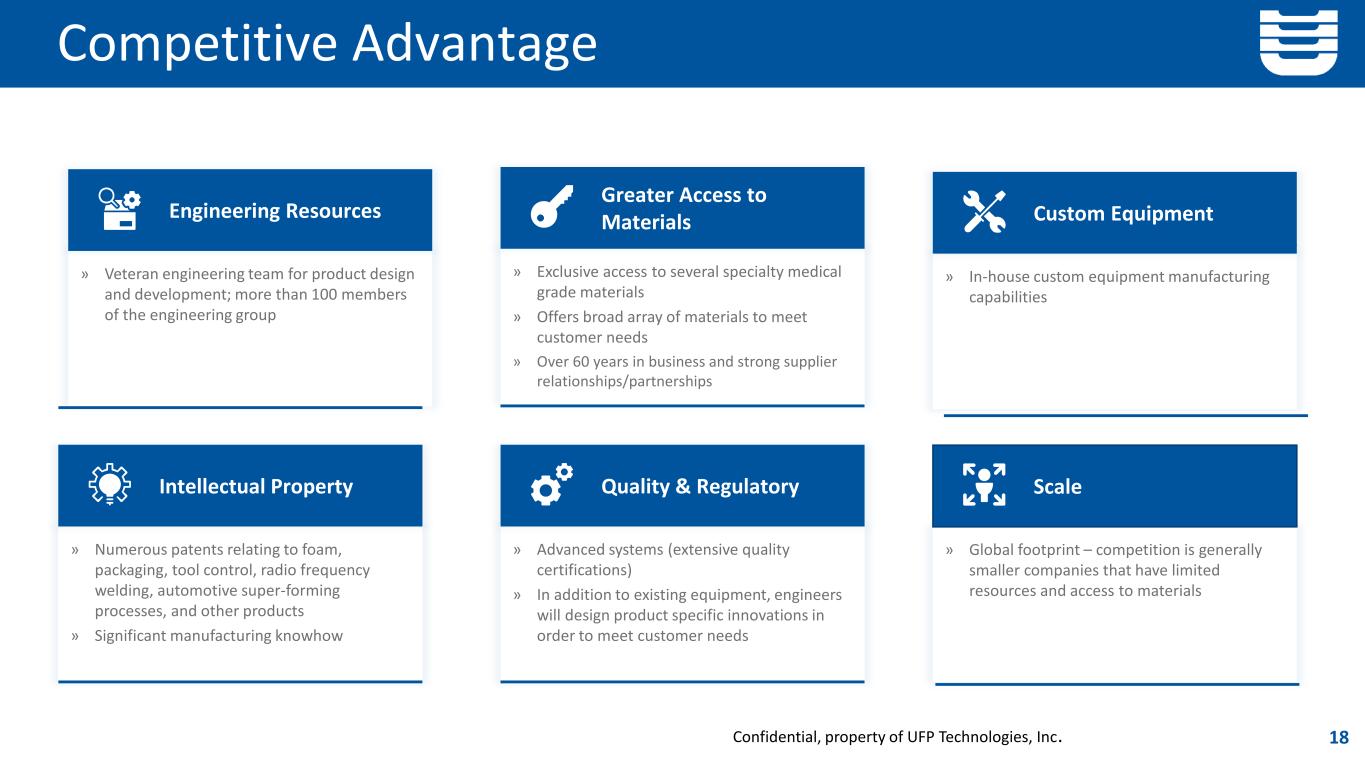 Competitive Advantage

Engineering Resources

» Veteran engineering team for product design and development; more than 100 members of the engineering group

Greater Access to Materials

» Exclusive access to several specialty medical grade materials

» Offers broad array of materials to meet customer needs

» Over 60 years in business and strong supplier relationships/partnerships

Custom Equipment

» In-house custom equipment manufacturing capabilities

Intellectual Property

» Numerous patents relating to foam, packaging, tool control, radio frequency welding, automotive super-forming processes, and other products

» Significant manufacturing knowhow

Quality & Regulatory

» Advanced systems (extensive quality certifications)

» In addition to existing equipment, engineers will design product specific innovations in order to meet customer needs

Scale

» Global footprint – competition is generally smaller companies that have limited resources and access to materials

Confidential, property of UFP Technologies, Inc.

18